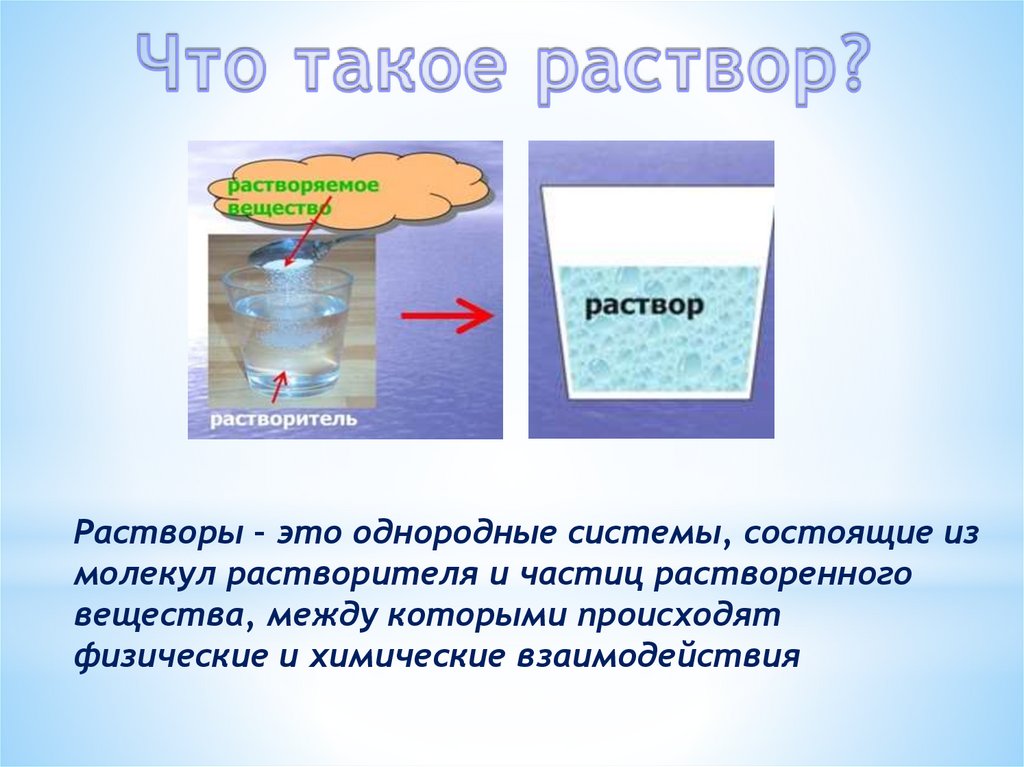 Что такое раствор?

растворяемое вещество

растворитель

раствор

Растворы - это однородные системы, состоящие из молекул растворителя и частиц растворенного вещества, между которыми происходят физические и химические взаимодействия